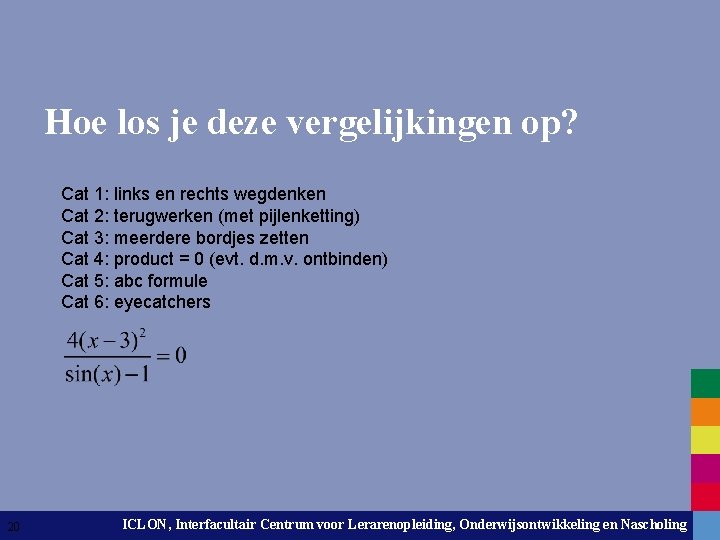 Hoe los je deze vergelijkingen op?

Cat 1: links en rechts wegdenken
Cat 2: terugwerken (met pijlenketting)
Cat 3: meerdere bordjes zetten
Cat 4: product = 0 (evt. d.m.v. ontbinden)
Cat 5: abc formule
Cat 6: eyecatchers

$\frac{4(x-3)^2}{\sin(x)-1}=0$

20 ICLON, Interfacultair Centrum voor Lerarenopleiding, Onderwijsontwikkeling en Nascholing